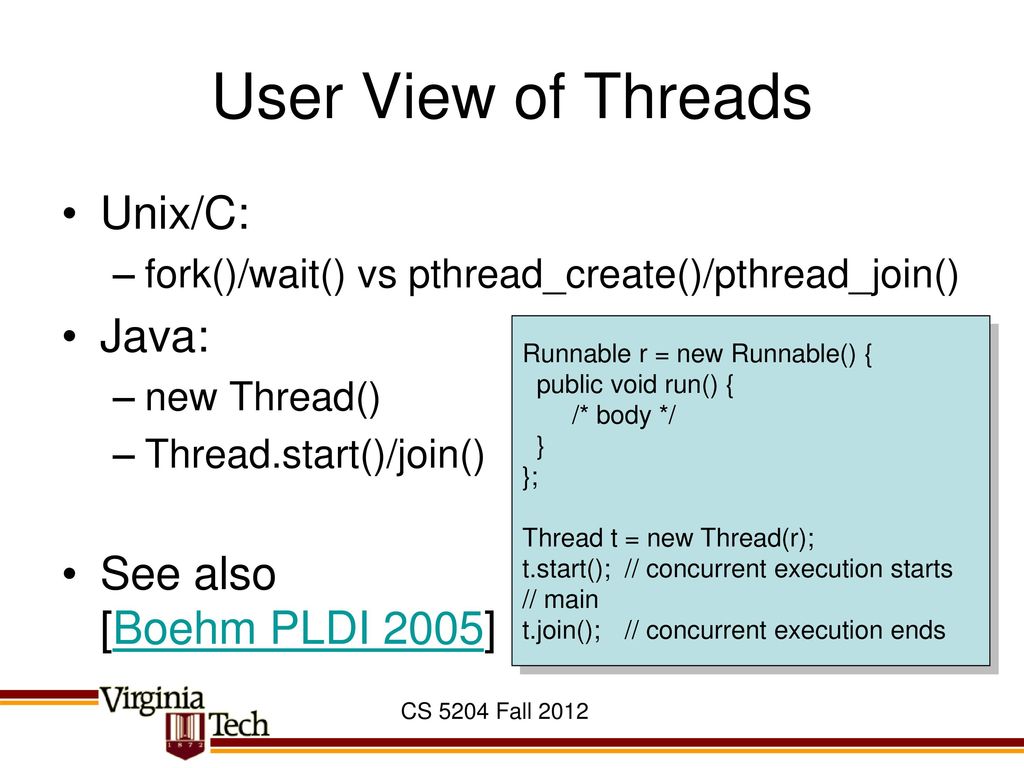 User View of Threads

• Unix/C:
– fork()/wait() vs pthread_create()/pthread_join()
• Java:
– new Thread()
– Thread.start()/join()

• See also [Boehm PLDI 2005]

Runnable r = new Runnable() {
public void run() {
/* body */
}
};

Thread t = new Thread(r);
t.start(); // concurrent execution starts
// main
t.join(); // concurrent execution ends

Virginia Tech
1872

CS 5204 Fall 2012